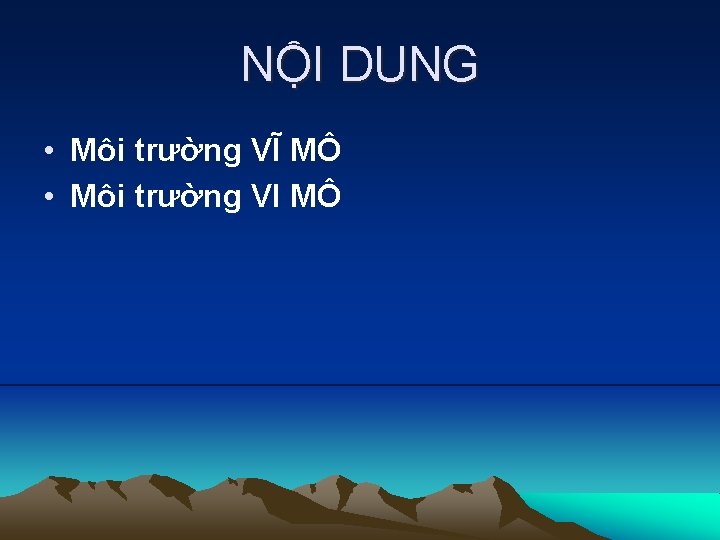 NỘI DUNG

• Môi trường VĨ MÔ
• Môi trường VI MÔ